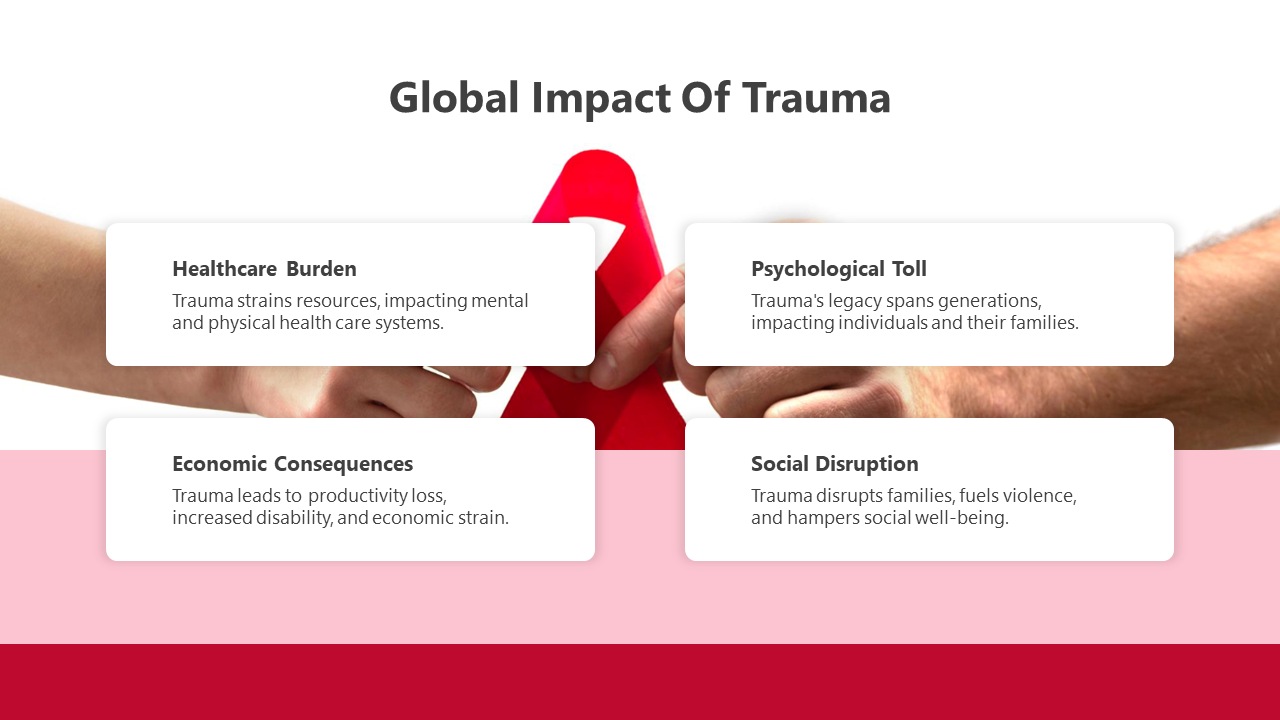 Global Impact Of Trauma

Healthcare Burden
Trauma strains resources, impacting mental and physical health care systems.

Psychological Toll
Trauma's legacy spans generations, impacting individuals and their families.

Economic Consequences
Trauma leads to productivity loss, increased disability, and economic strain.

Social Disruption
Trauma disrupts families, fuels violence, and hampers social well-being.